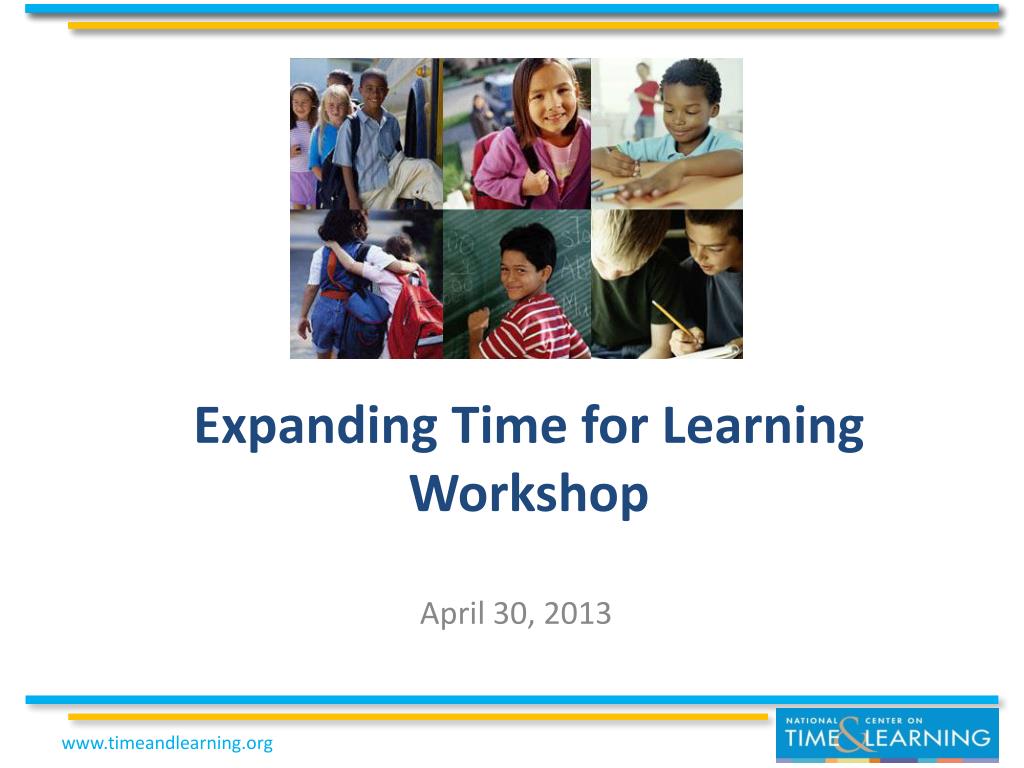 Expanding Time for Learning Workshop

April 30, 2013

www.timeandlearning.org

NATIONAL CENTER ON TIME & LEARNING